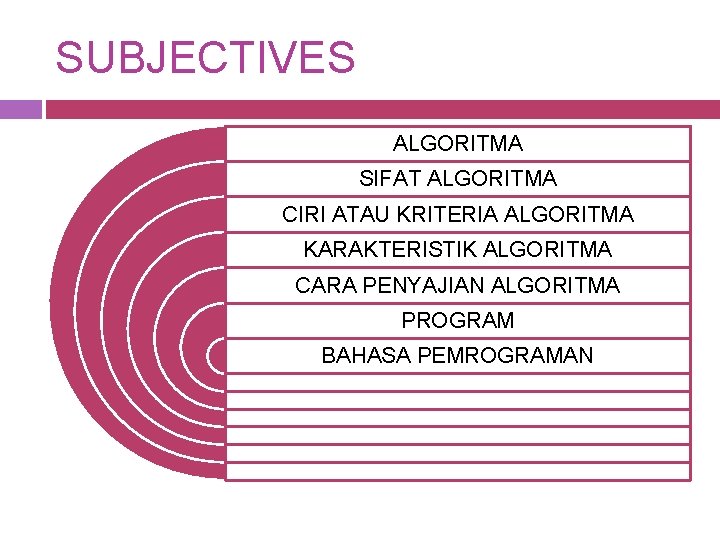 SUBJECTIVES

ALGORITMA

SIFAT ALGORITMA

CIRI ATAU KRITERIA ALGORITMA

KARAKTERISTIK ALGORITMA

CARA PENYAJIAN ALGORITMA

PROGRAM

BAHASA PEMROGRAMAN